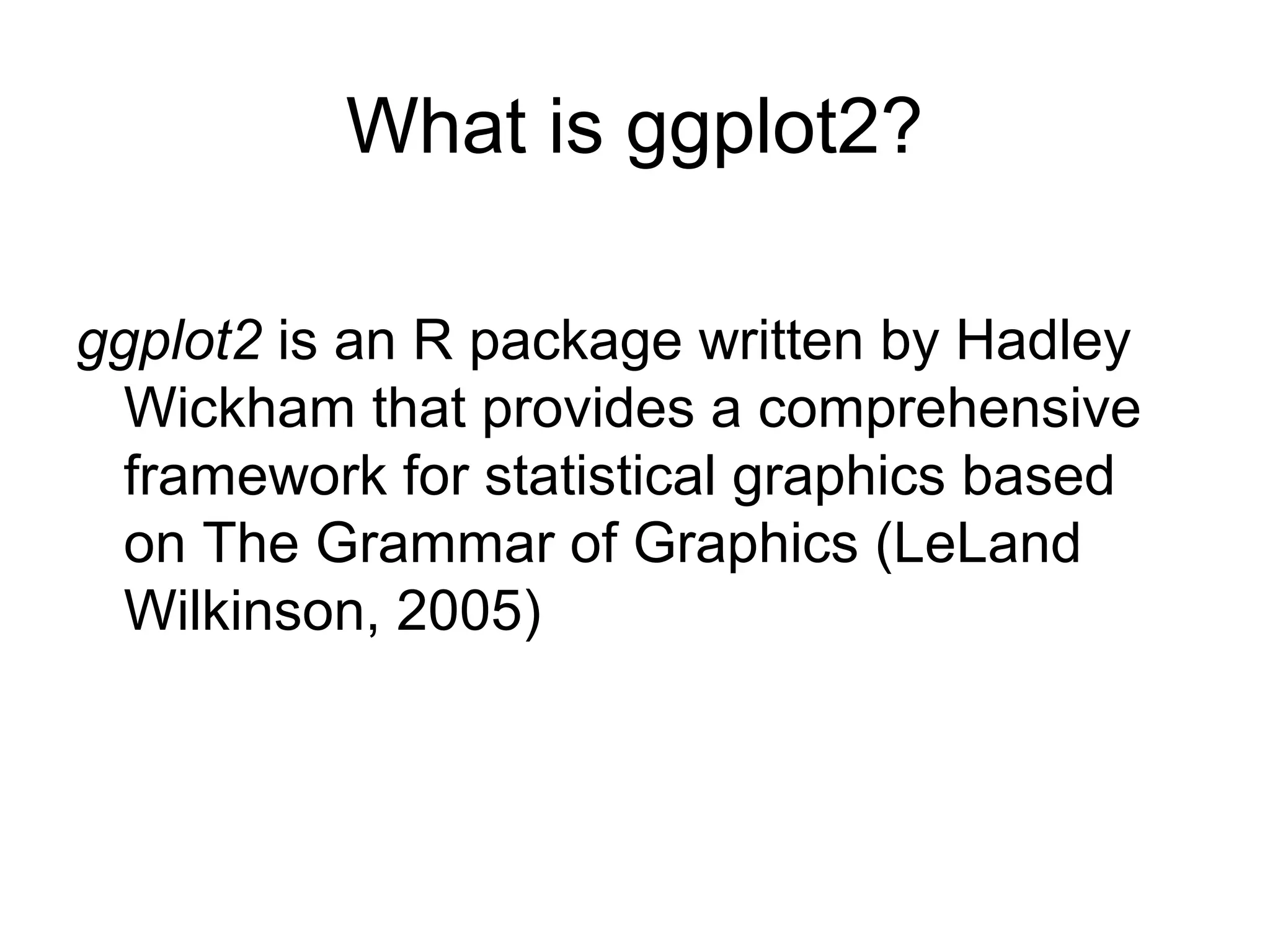 What is ggplot2?

ggplot2 is an R package written by Hadley Wickham that provides a comprehensive framework for statistical graphics based on The Grammar of Graphics (LeLand Wilkinson, 2005)